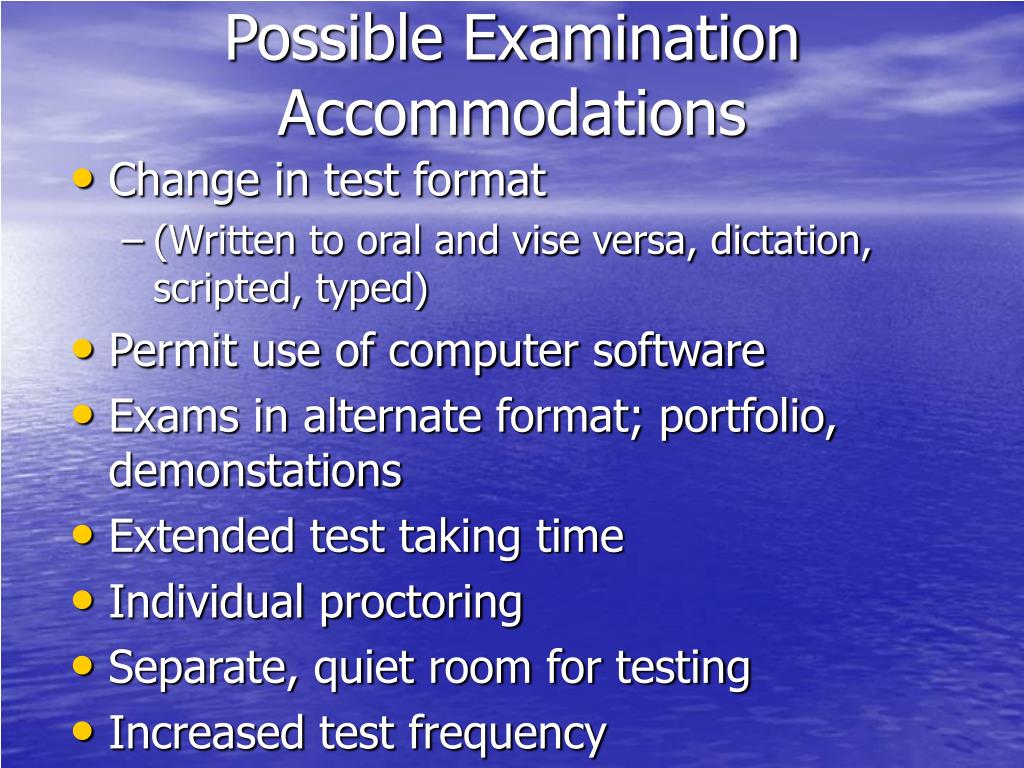 Possible Examination Accommodations

• Change in test format
– (Written to oral and vise versa, dictation, scripted, typed)
• Permit use of computer software
• Exams in alternate format; portfolio, demonstations
• Extended test taking time
• Individual proctoring
• Separate, quiet room for testing
• Increased test frequency